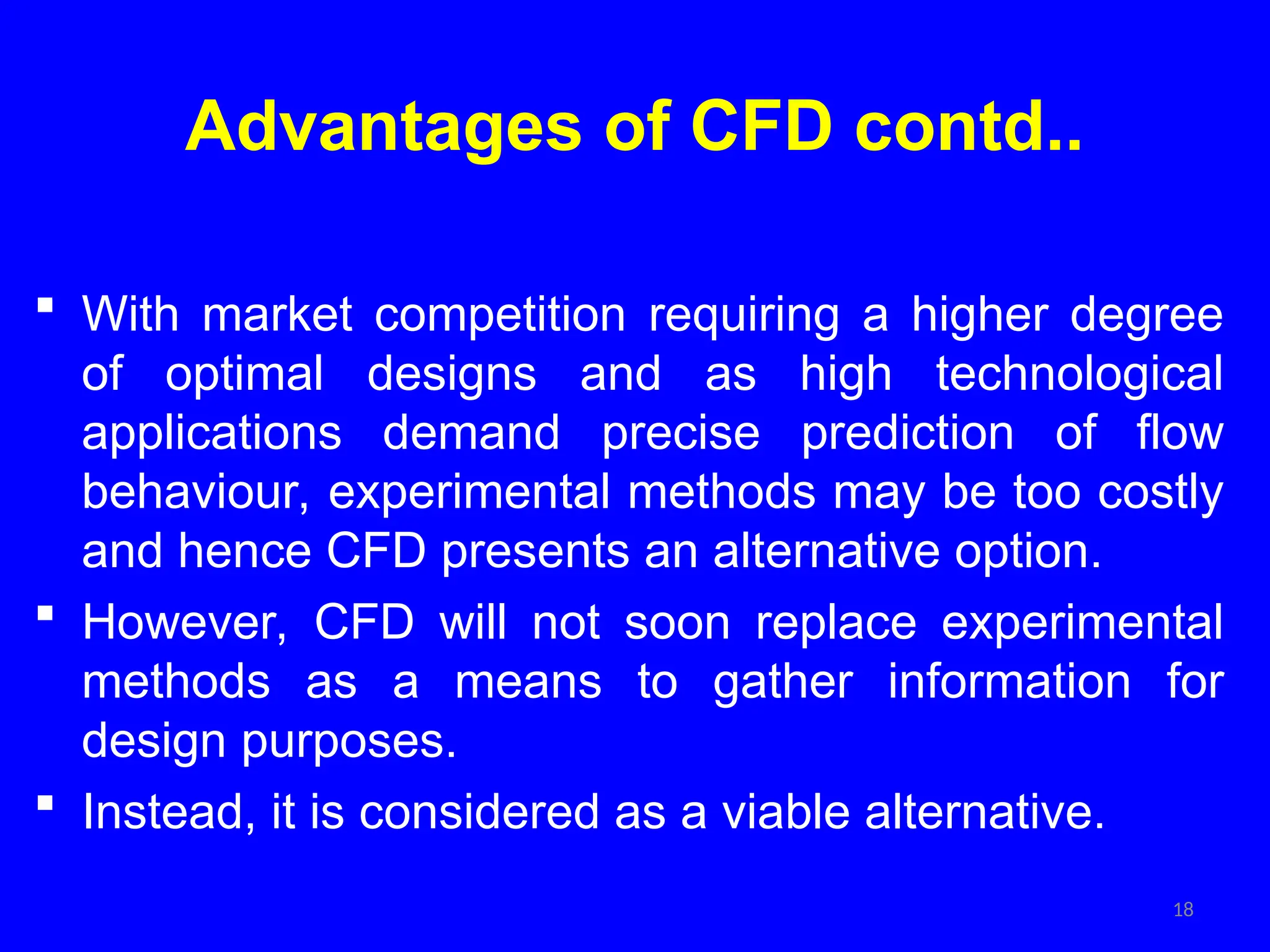 Advantages of CFD contd..

▪ With market competition requiring a higher degree of optimal designs and as high technological applications demand precise prediction of flow behaviour, experimental methods may be too costly and hence CFD presents an alternative option.

▪ However, CFD will not soon replace experimental methods as a means to gather information for design purposes.

▪ Instead, it is considered as a viable alternative.

18